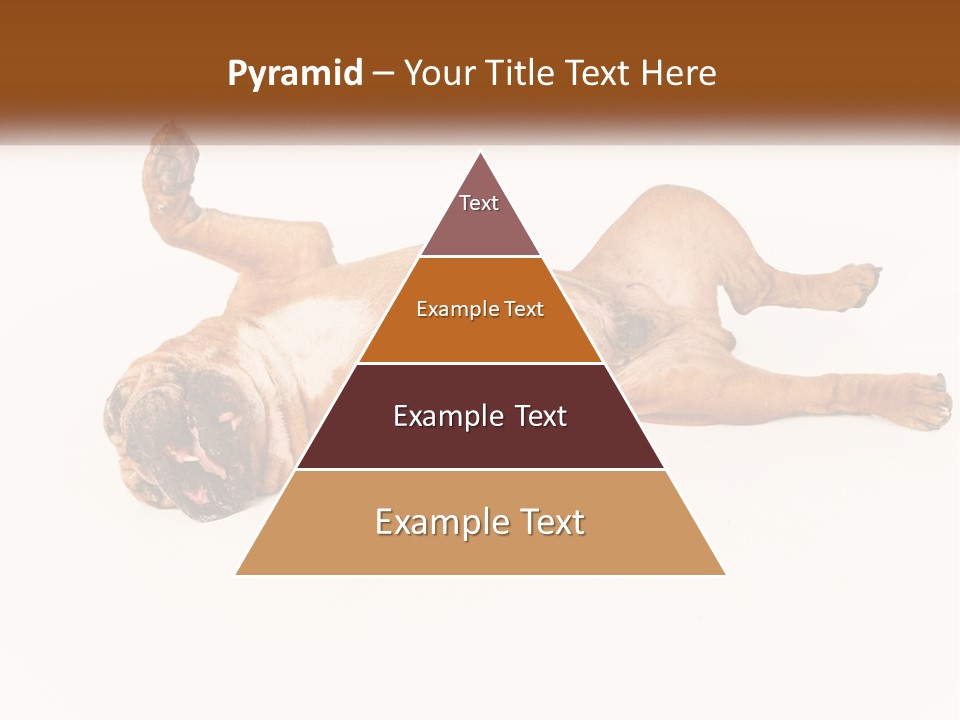 Pyramid – Your Title Text Here

Text

Example Text

Example Text

Example Text